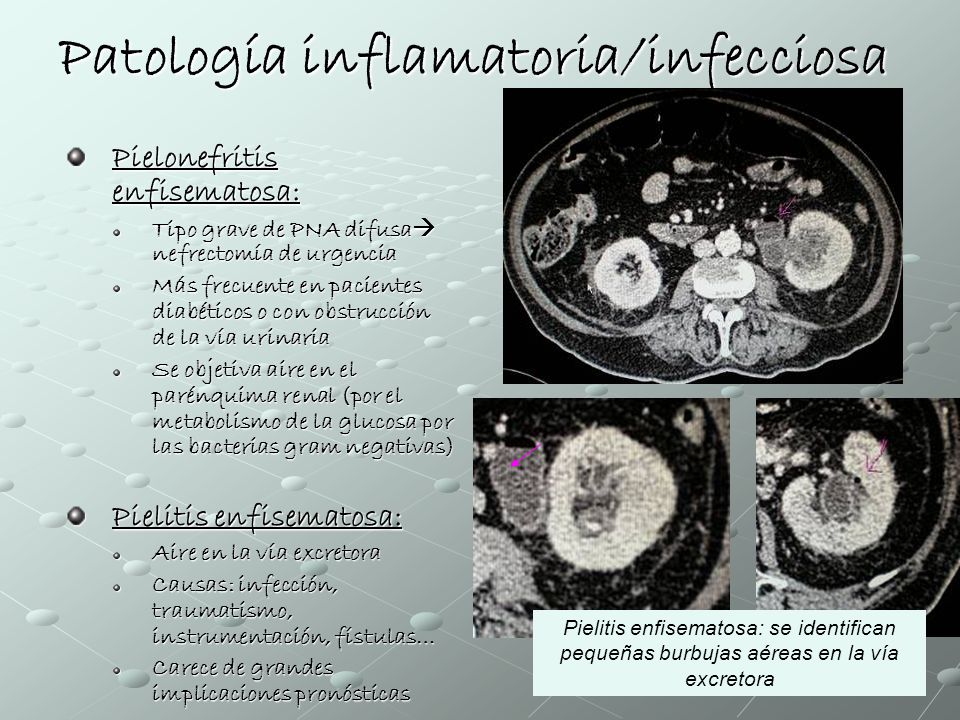 Patología inflamatoria/infecciosa

Pielonefritis enfisematosa:

Tipo grave de PNA difusa→ nefrectomía de urgencia

Más frecuente en pacientes diabéticos o con obstrucción de la vía urinaria

Se objetiva aire en el parénquima renal (por el metabolismo de la glucosa por las bacterias gram negativas)

Pielitis enfisematosa:

Aire en la vía excretora

Causas: infección, traumatismo, instrumentación, fístulas…

Carece de grandes implicaciones pronósticas

Pielitis enfisematosa: se identifican pequeñas burbujas aéreas en la vía excretora